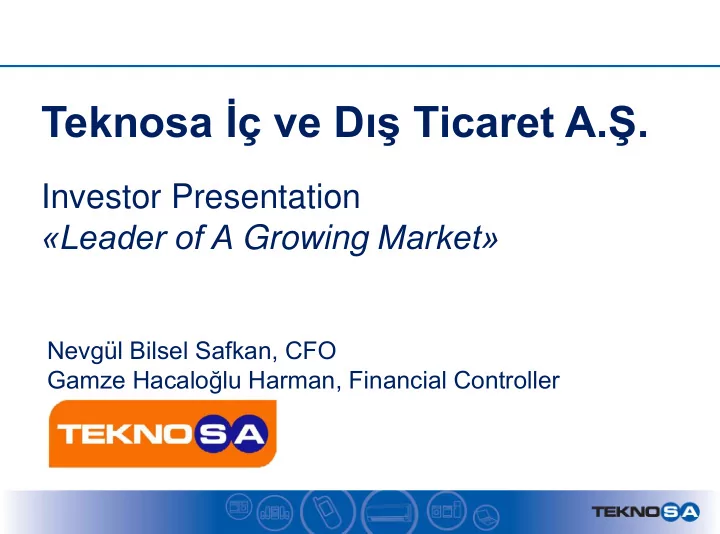 Teknosa İç ve Dış Ticaret A.Ş.

Investor Presentation
«Leader of A Growing Market»

Nevgül Bilsel Safkan, CFO
Gamze Hacaloğlu Harman, Financial Controller

TEKNOSA

TEKNOSA